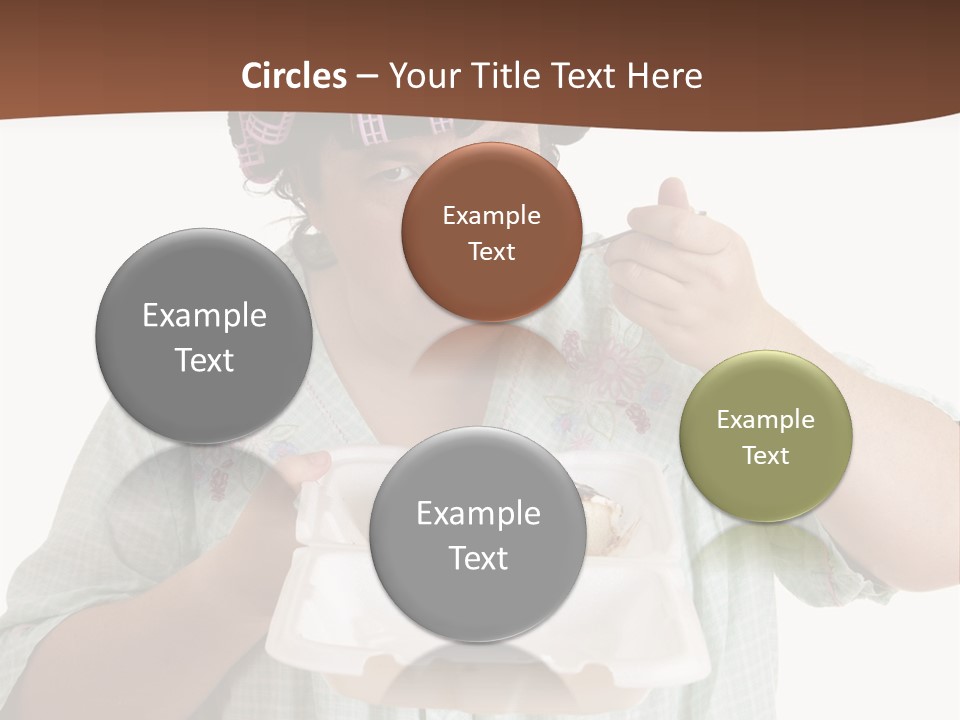 Circles – Your Title Text Here

Example Text

Example Text

Example Text

Example Text